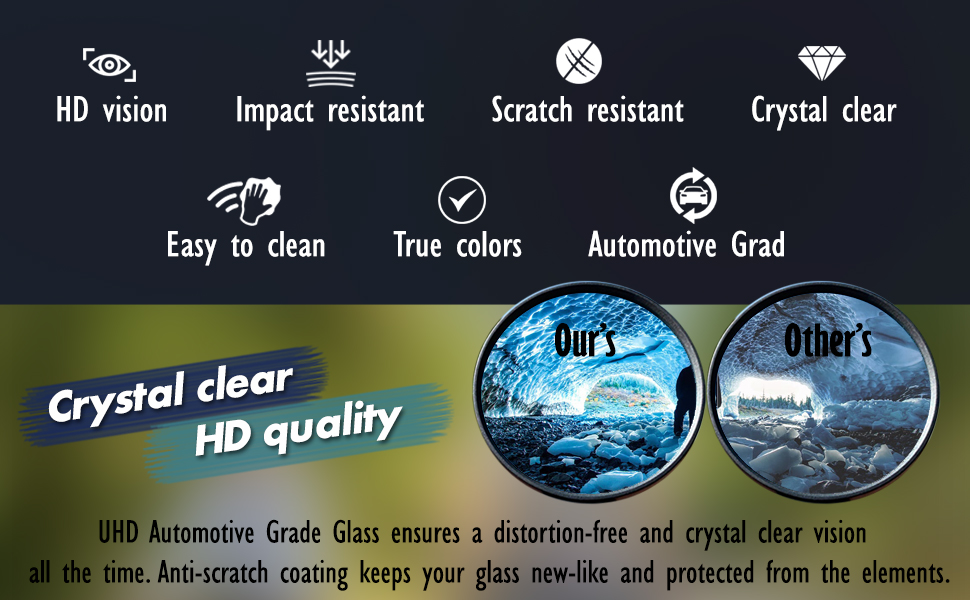 HD vision
Impact resistant
Scratch resistant
Crystal clear
Easy to clean
True colors
Automotive Grad

Crystal clear
HD quality

Our's
Other's

UHD Automotive Grade Glass ensures a distortion-free and crystal clear vision all the time. Anti-scratch coating keeps your glass new-like and protected from the elements.